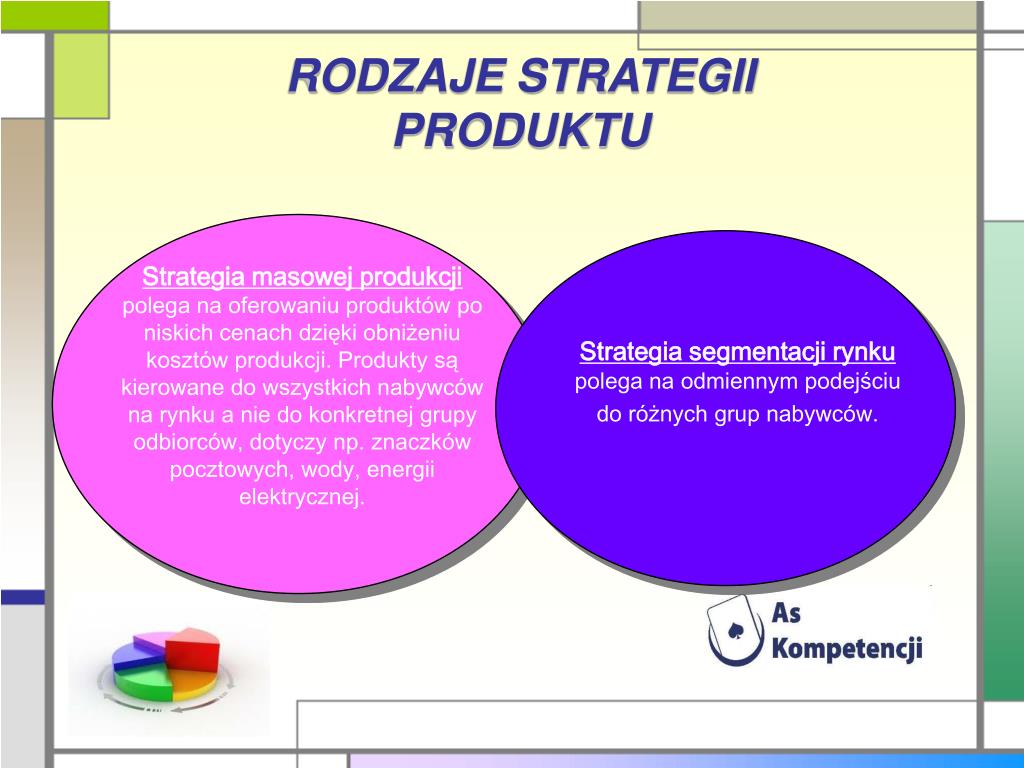 RODZAJE STRATEGII PRODUKTU

Strategia masowej produkcji polega na oferowaniu produktów po niskich cenach dzięki obniżeniu kosztów produkcji. Produkty są kierowane do wszystkich nabywców na rynku a nie do konkretnej grupy odbiorców, dotyczy np. znaczków pocztowych, wody, energii elektrycznej.

Strategia segmentacji rynku polega na odmiennym podejściu do różnych grup nabywców.

As Kompetencji